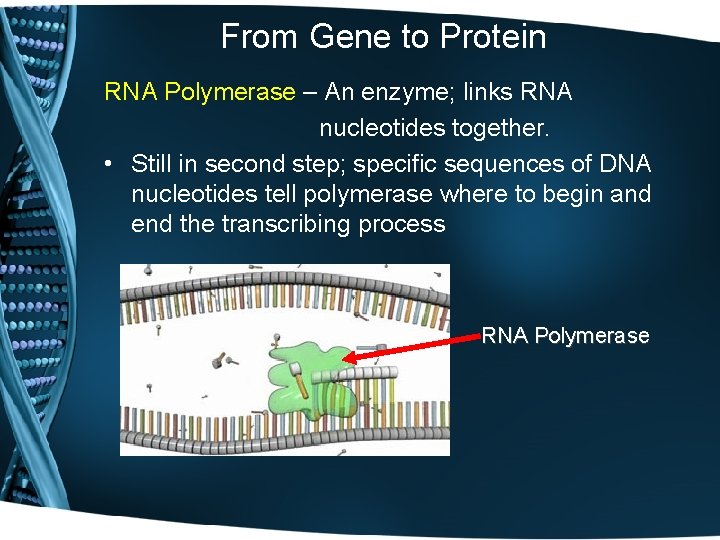 From Gene to Protein

RNA Polymerase – An enzyme; links RNA nucleotides together.

• Still in second step; specific sequences of DNA nucleotides tell polymerase where to begin and end the transcribing process

RNA Polymerase